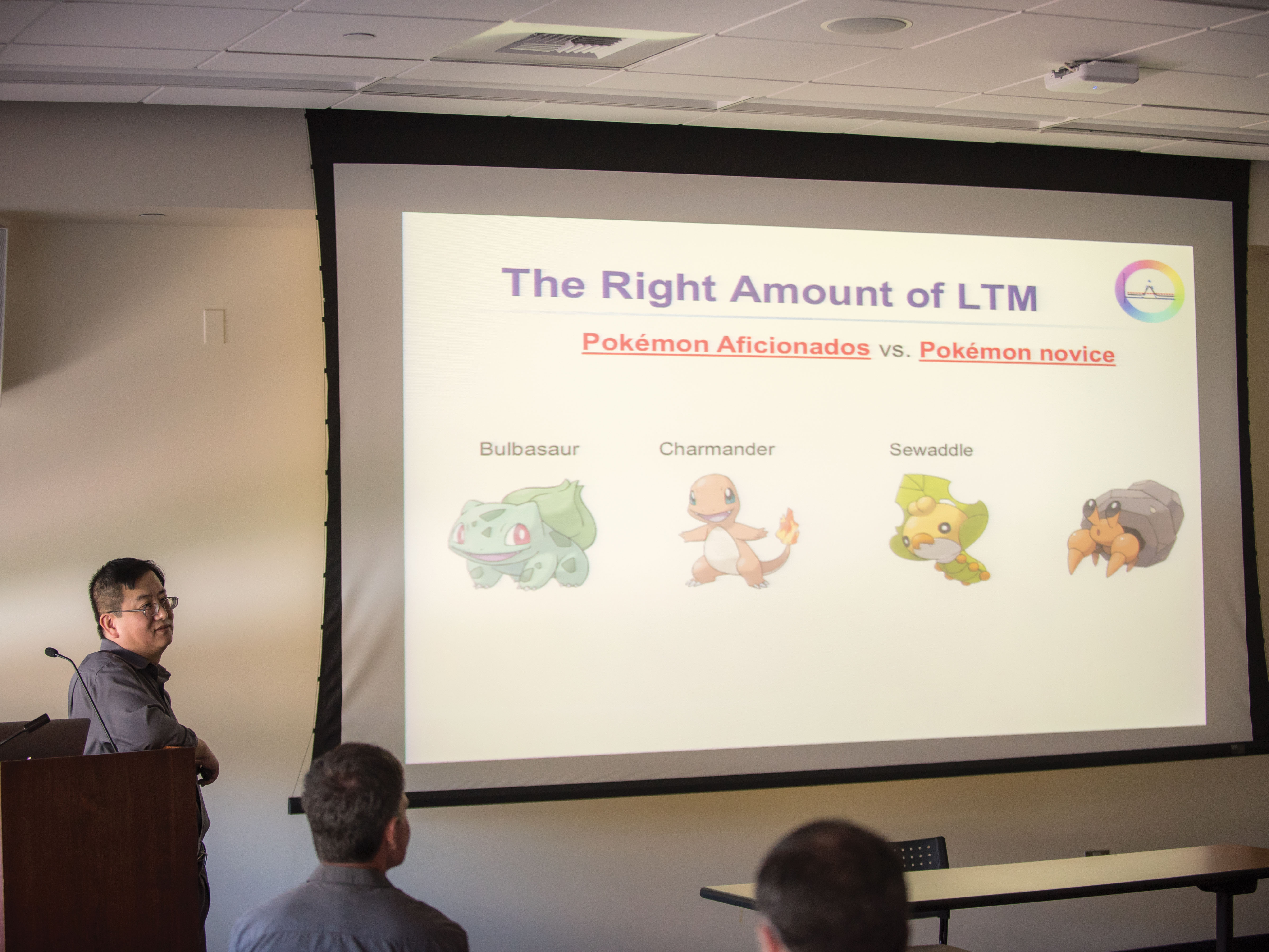 The Right Amount of LTM

Pokémon Aficionados vs. Pokémon novice

Bulbasaur

Charmander

Sewaddle